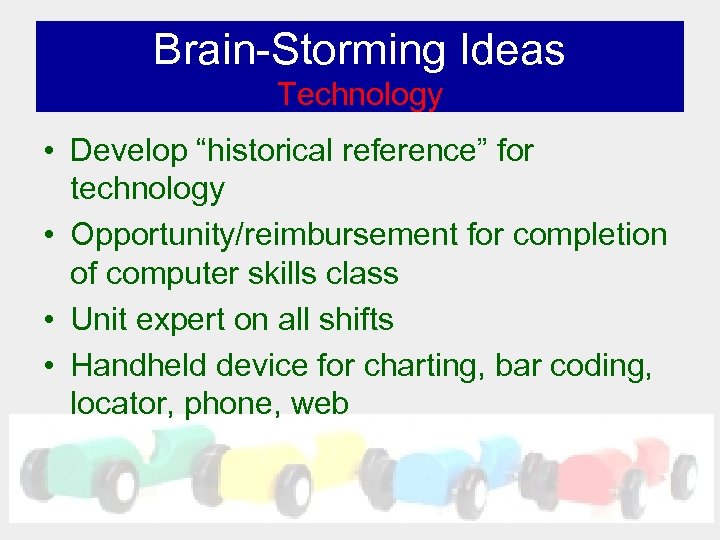 Brain-Storming Ideas
Technology

• Develop “historical reference” for technology
• Opportunity/reimbursement for completion of computer skills class
• Unit expert on all shifts
• Handheld device for charting, bar coding, locator, phone, web